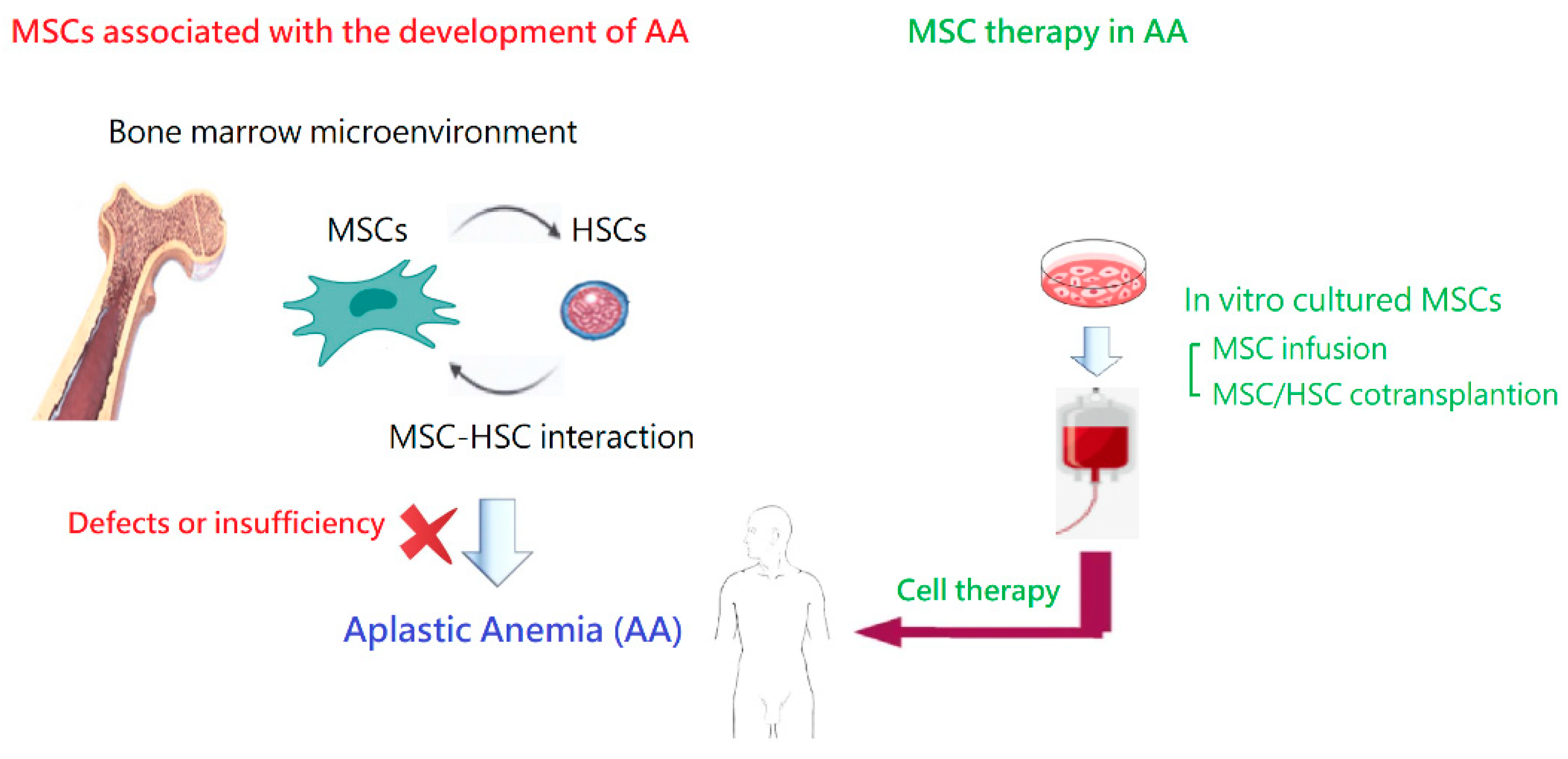 MSCs associated with the development of AA

Bone marrow microenvironment

MSCs

HSCs

MSC-HSC interaction

Defects or insufficiency

Aplastic Anemia (AA)

MSC therapy in AA

In vitro cultured MSCs

MSC infusion

MSC/HSC cotransplantion

Cell therapy